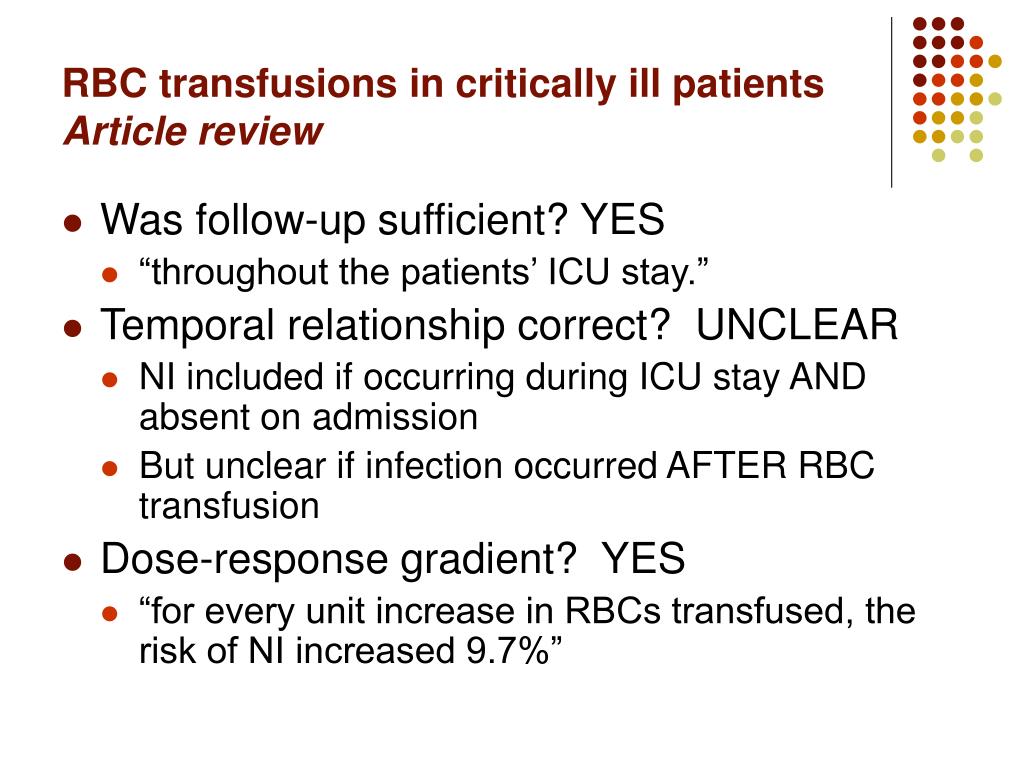 RBC transfusions in critically ill patients
Article review

- Was follow-up sufficient? YES
  - “throughout the patients’ ICU stay.”
- Temporal relationship correct? UNCLEAR
  - NI included if occurring during ICU stay AND absent on admission
  - But unclear if infection occurred AFTER RBC transfusion
- Dose-response gradient? YES
  - “for every unit increase in RBCs transfused, the risk of NI increased 9.7%”